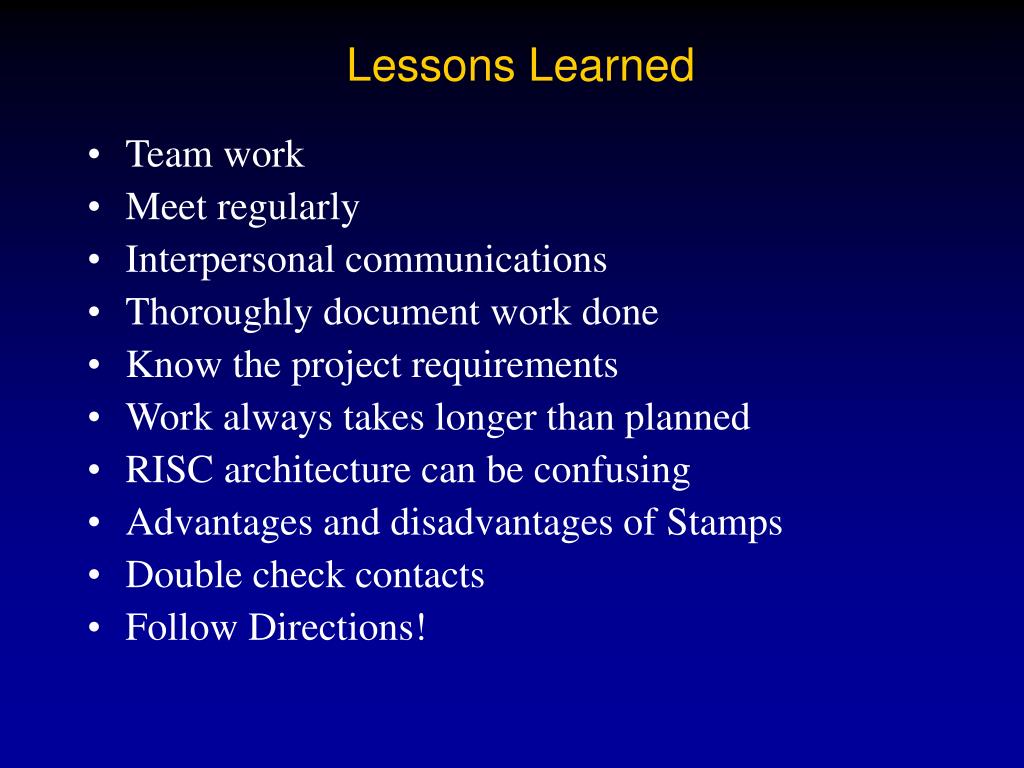 Lessons Learned

• Team work
• Meet regularly
• Interpersonal communications
• Thoroughly document work done
• Know the project requirements
• Work always takes longer than planned
• RISC architecture can be confusing
• Advantages and disadvantages of Stamps
• Double check contacts
• Follow Directions!